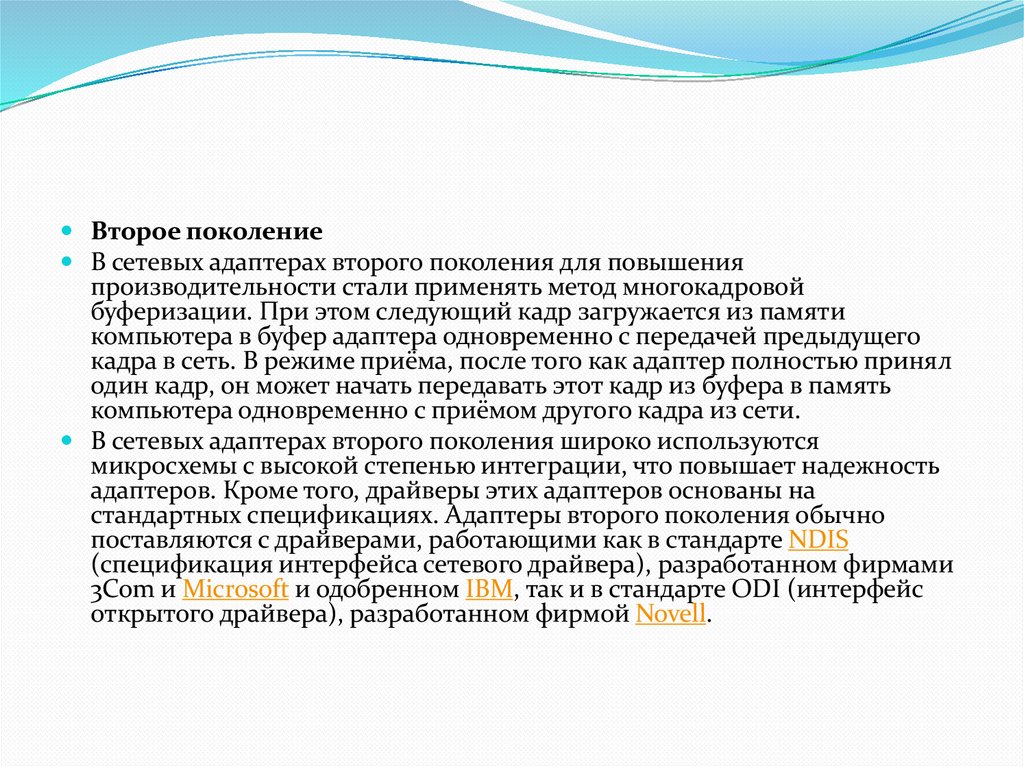 Второе поколение

В сетевых адаптерах второго поколения для повышения производительности стали применять метод многокадровой буферизации. При этом следующий кадр загружается из памяти компьютера в буфер адаптера одновременно с передачей предыдущего кадра в сеть. В режиме приёма, после того как адаптер полностью принял один кадр, он может начать передавать этот кадр из буфера в память компьютера одновременно с приёмом другого кадра из сети.

В сетевых адаптерах второго поколения широко используются микросхемы с высокой степенью интеграции, что повышает надежность адаптеров. Кроме того, драйверы этих адаптеров основаны на стандартных спецификациях. Адаптеры второго поколения обычно поставляются с драйверами, работающими как в стандарте NDIS (спецификация интерфейса сетевого драйвера), разработанном фирмами 3Com и Microsoft и одобренном IBM, так и в стандарте ODI (интерфейс открытого драйвера), разработанном фирмой Novell.